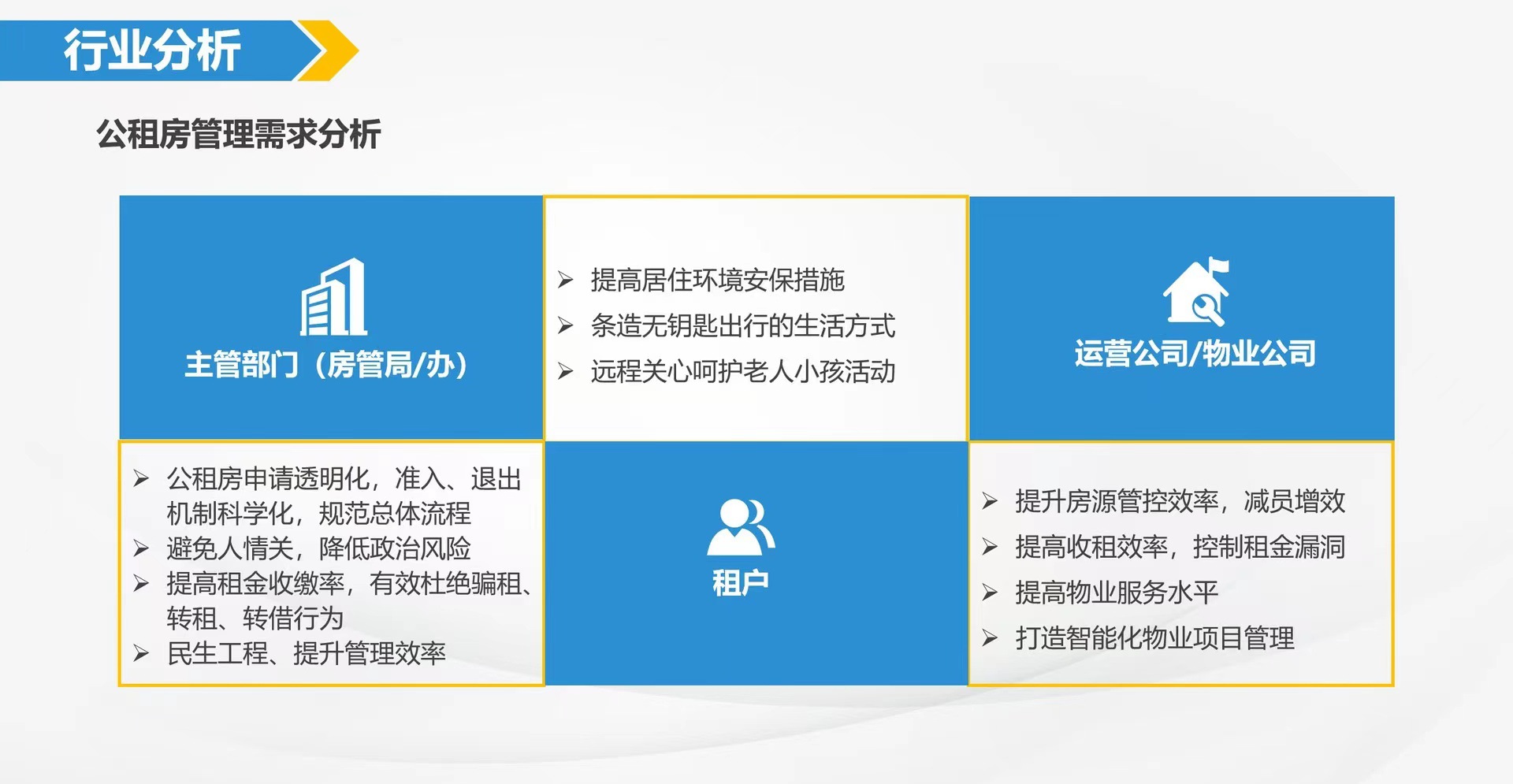 行业分析

公租房管理需求分析

主管部门（房管局/办）

➢ 提高居住环境安保措施
➢ 条造无钥匙出行的生活方式
➢ 远程关心呵护老人小孩活动

运营公司/物业公司

➢ 公租房申请透明化，准入、退出机制科学化，规范总体流程
➢ 避免人情关，降低政治风险
➢ 提高租金收缴率，有效杜绝骗租、转租、转借行为
➢ 民生工程、提升管理效率

租户

➢ 提升房源管控效率，减员增效
➢ 提高收租效率，控制租金漏洞
➢ 提高物业服务水平
➢ 打造智能化物业项目管理